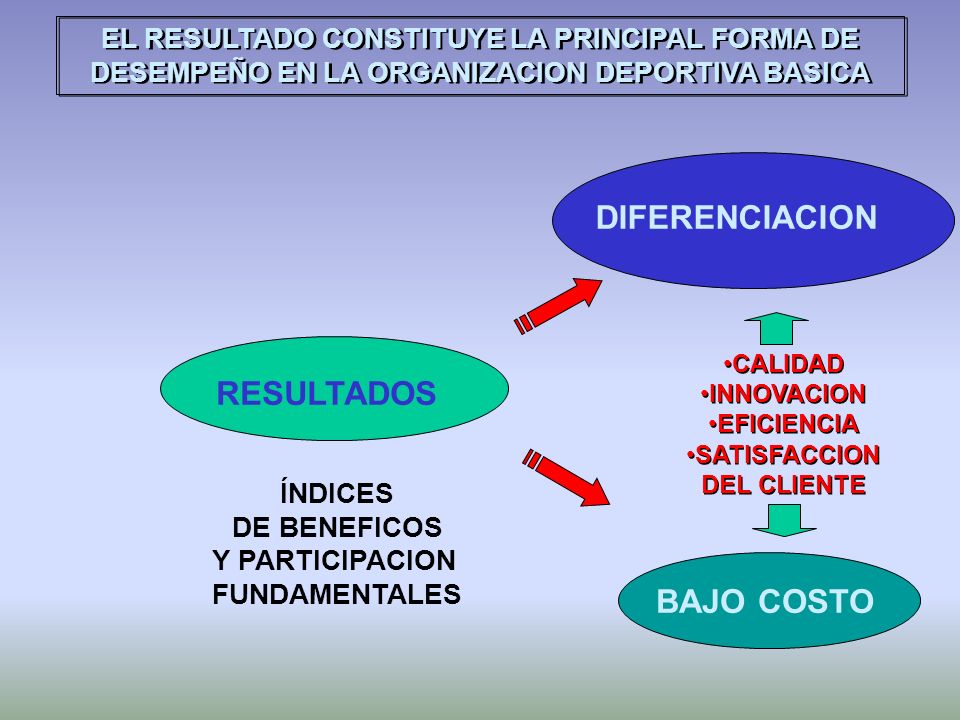 EL RESULTADO CONSTITUYE LA PRINCIPAL FORMA DE DESEMPEÑO EN LA ORGANIZACION DEPORTIVA BASICA

DIFERENCIACION

RESULTADOS

•CALIDAD
•INNOVACION
•EFICIENCIA
•SATISFACCION DEL CLIENTE

ÍNDICES
DE BENEFICOS
Y PARTICIPACION
FUNDAMENTALES

BAJO COSTO